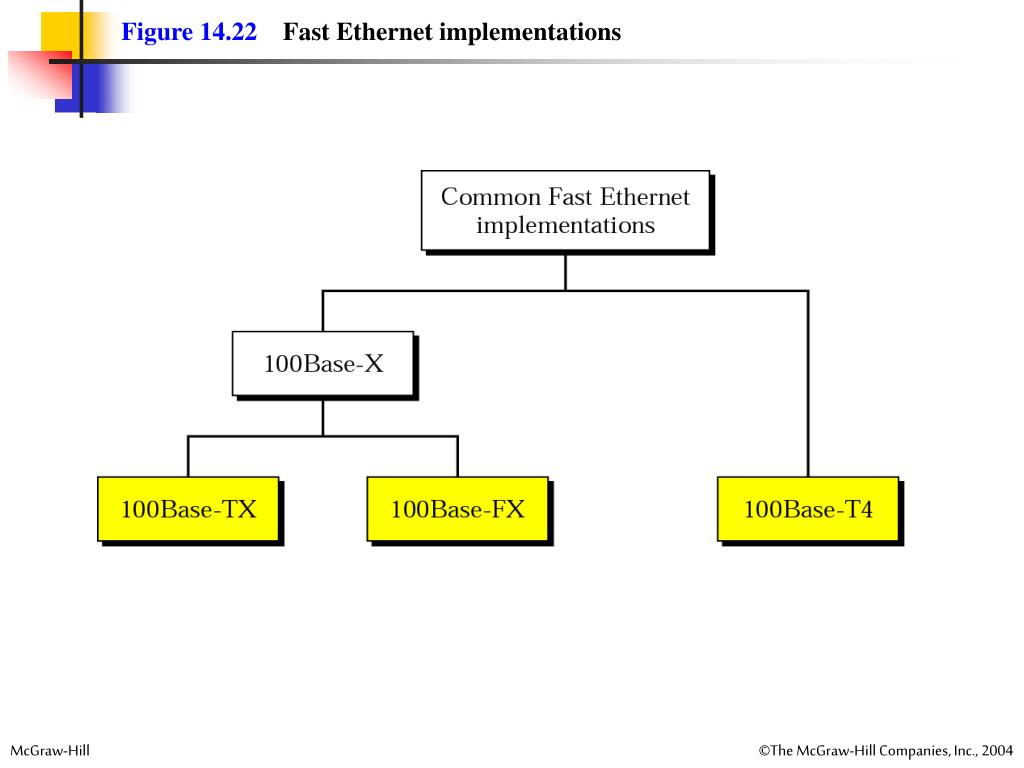 Figure 14.22 Fast Ethernet implementations

Common Fast Ethernet implementations

100Base-X

100Base-TX

100Base-FX

100Base-T4

McGraw-Hill

©The McGraw-Hill Companies, Inc., 2004